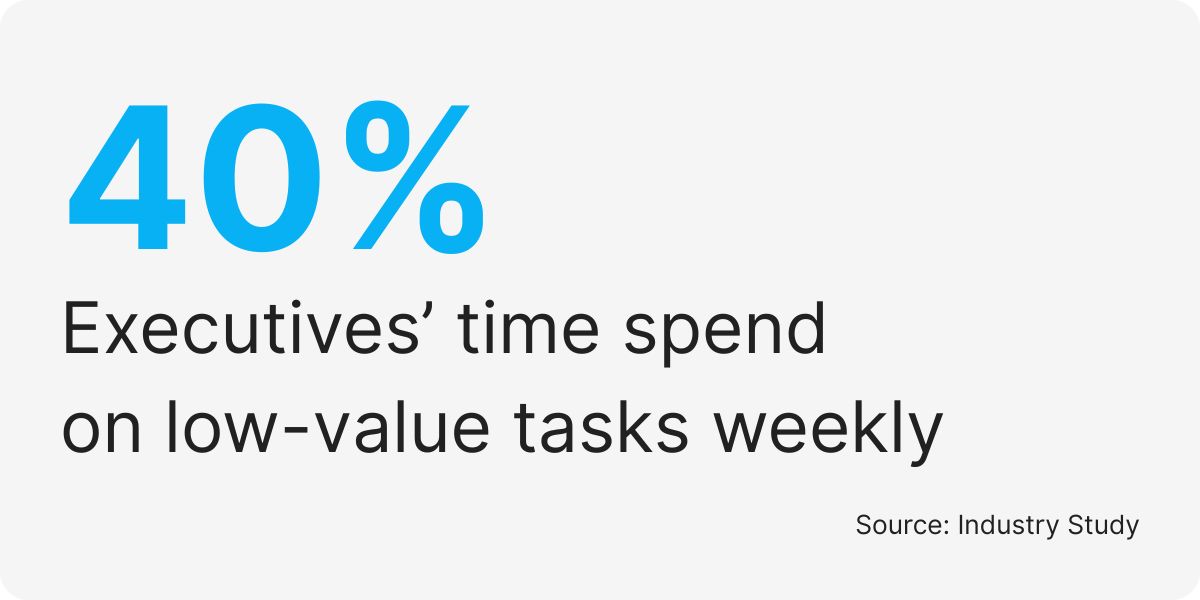 40%

Executives’ time spend on low-value tasks weekly

Source: Industry Study